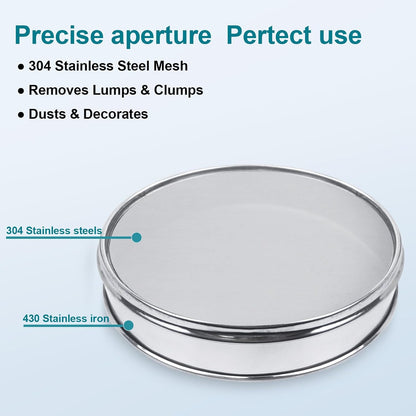 Precise aperture  Pertect use

● 304 Stainless Steel Mesh

● Removes Lumps & Clumps

● Dusts & Decorates

304 Stainless steels

430 Stainless iron